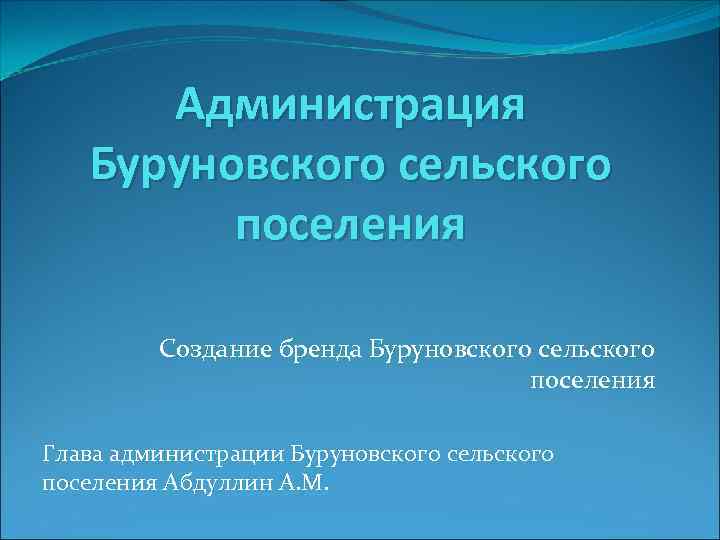 Администрация Буруновского сельского поселения

Создание бренда Буруновского сельского поселения

Глава администрации Буруновского сельского поселения Абдуллин А.М.